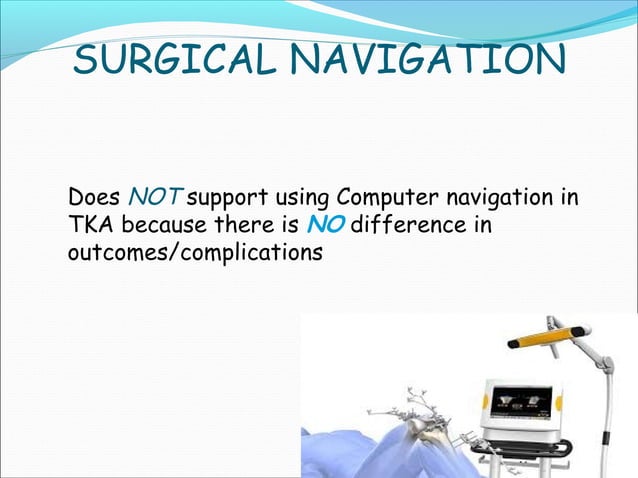 SURGICAL NAVIGATION

Does NOT support using Computer navigation in TKA because there is NO difference in outcomes/complications